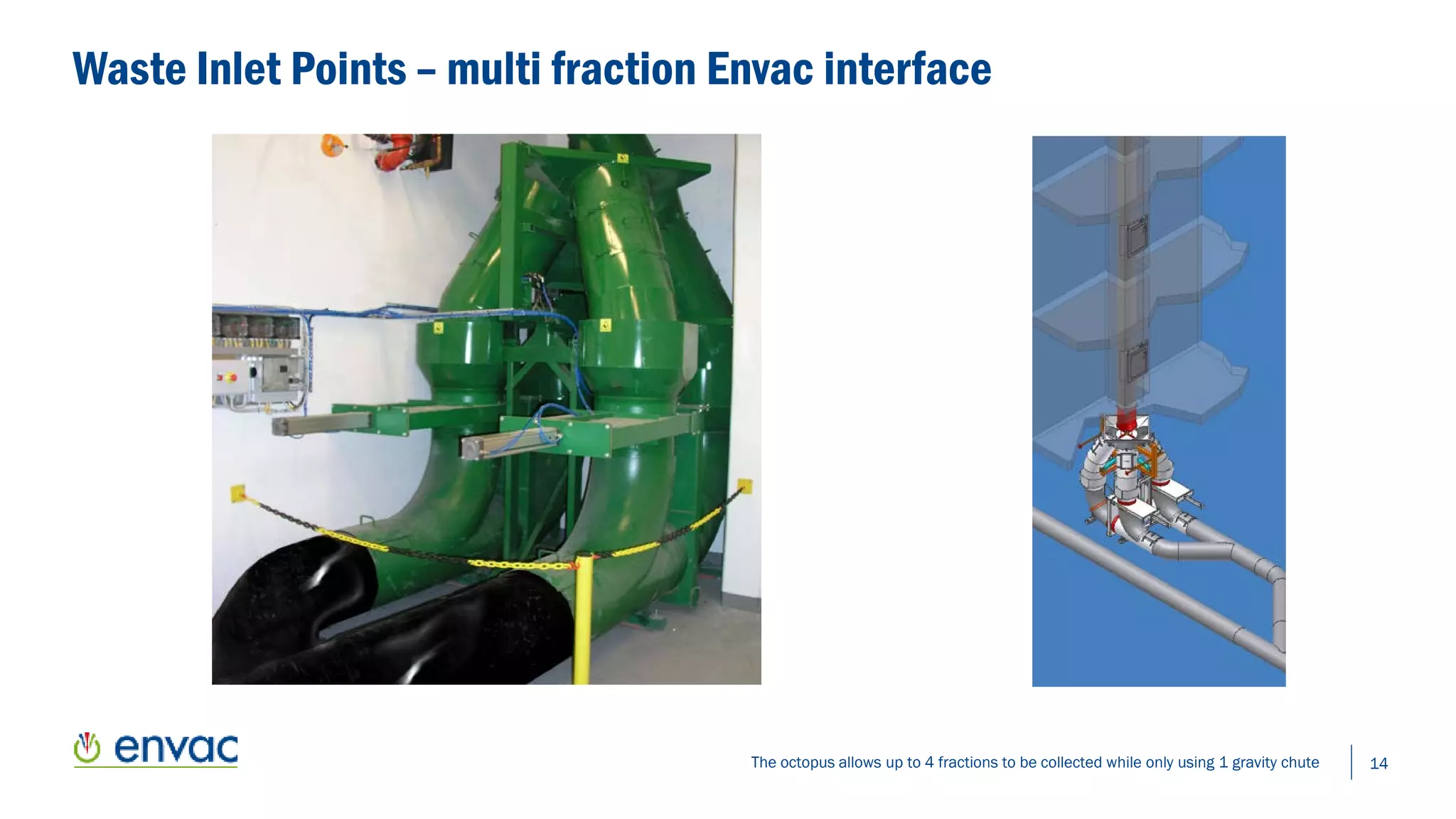 Waste Inlet Points – multi fraction Envac interface

envac

The octopus allows up to 4 fractions to be collected while only using 1 gravity chute

14